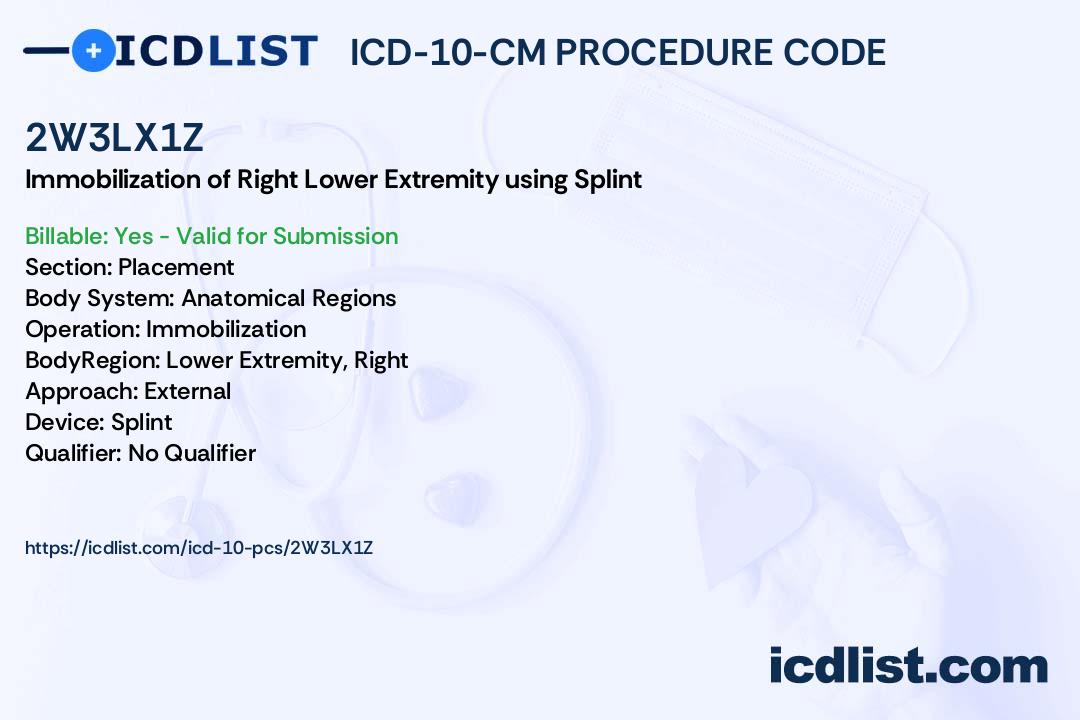 ICDLIST ICD-10-CM PROCEDURE CODE

2W3LX1Z

Immobilization of Right Lower Extremity using Splint

Billable: Yes - Valid for Submission
Section: Placement
Body System: Anatomical Regions
Operation: Immobilization
BodyRegion: Lower Extremity, Right
Approach: External
Device: Splint
Qualifier: No Qualifier

https://icdlist.com/icd-10-pcs/2W3LX1Z

icdlist.com